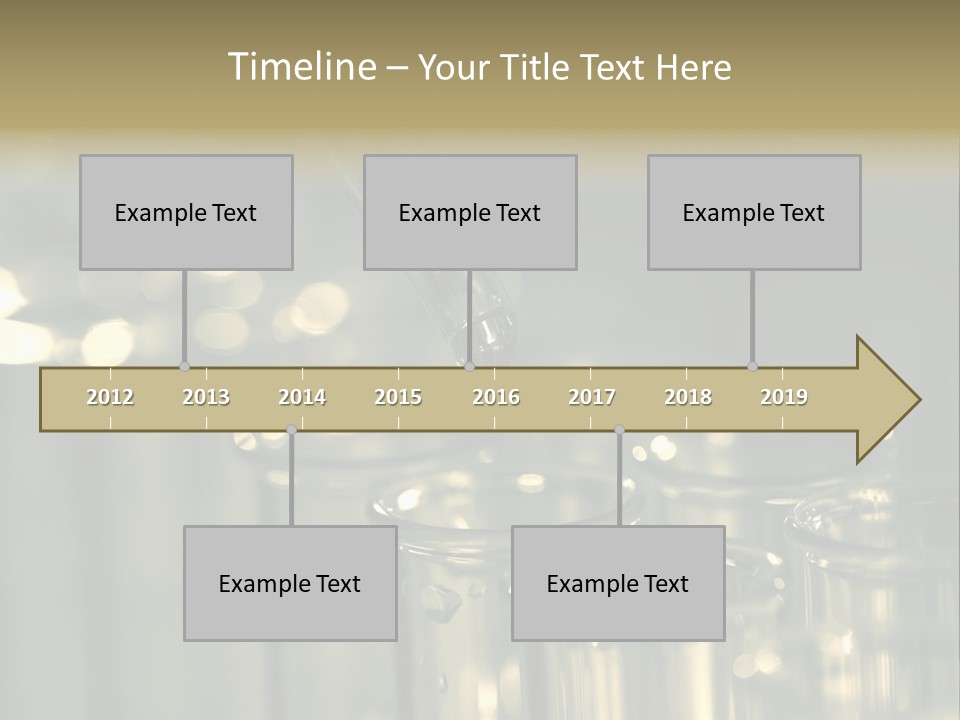 Timeline – Your Title Text Here

Example Text

Example Text

Example Text

2012 2013 2014 2015 2016 2017 2018 2019

Example Text

Example Text